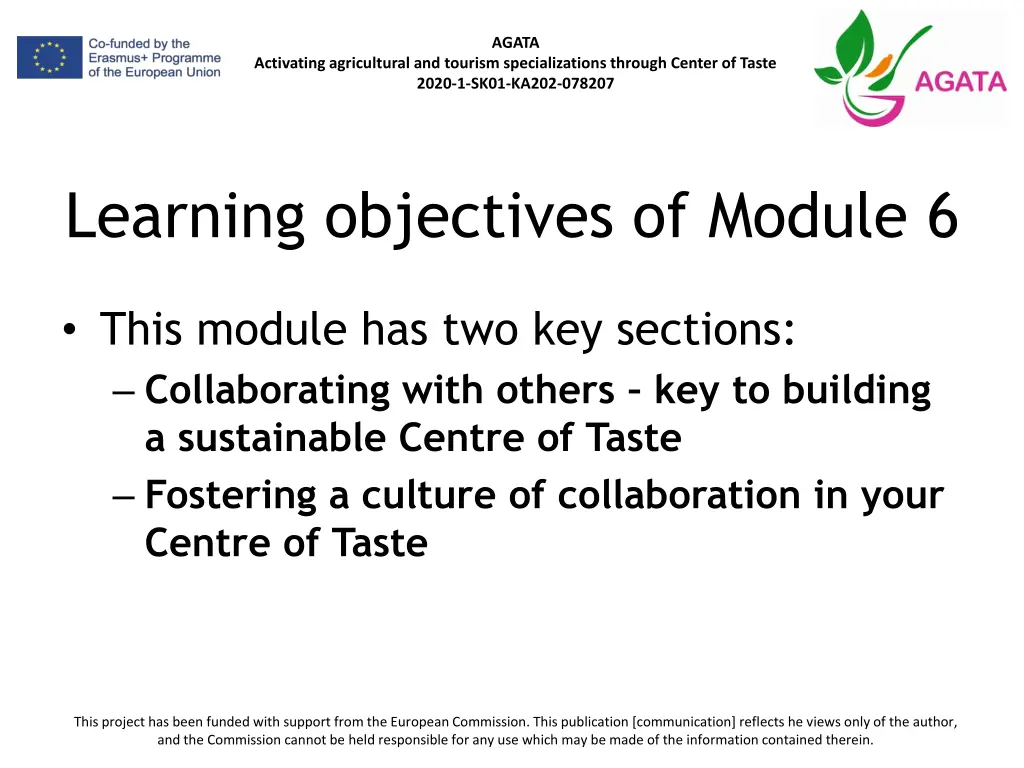 Co-funded by the Erasmus+ Programme of the European Union

AGATA
Activating agricultural and tourism specializations through Center of Taste
2020-1-SK01-KA202-078207

AGATA

Learning objectives of Module 6

• This module has two key sections:
– Collaborating with others – key to building a sustainable Centre of Taste
– Fostering a culture of collaboration in your Centre of Taste

This project has been funded with support from the European Commission. This publication [communication] reflects he views only of the author, and the Commission cannot be held responsible for any use which may be made of the information contained therein.